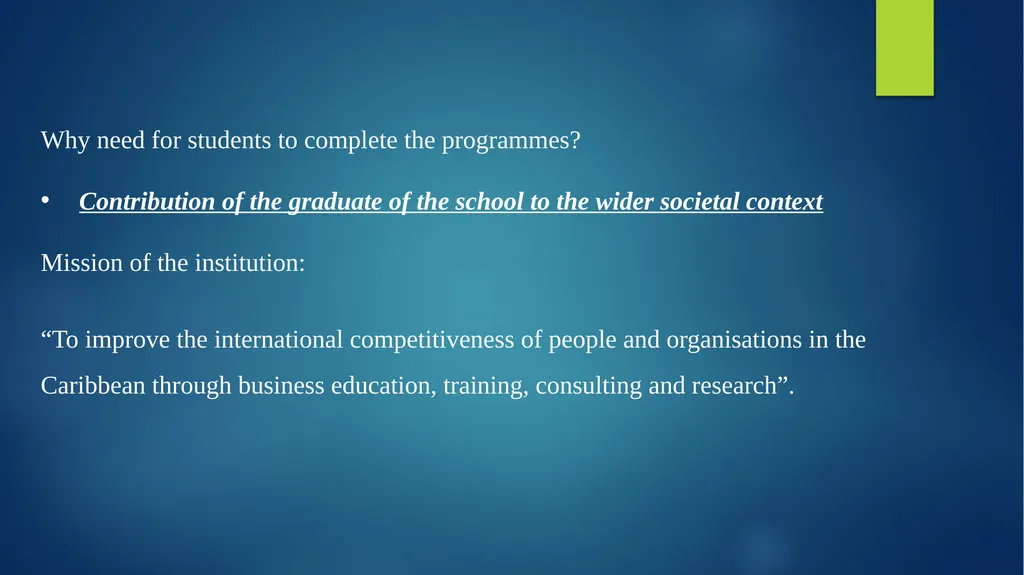 Why need for students to complete the programmes?

• Contribution of the graduate of the school to the wider societal context

Mission of the institution:

“To improve the international competitiveness of people and organisations in the Caribbean through business education, training, consulting and research”.